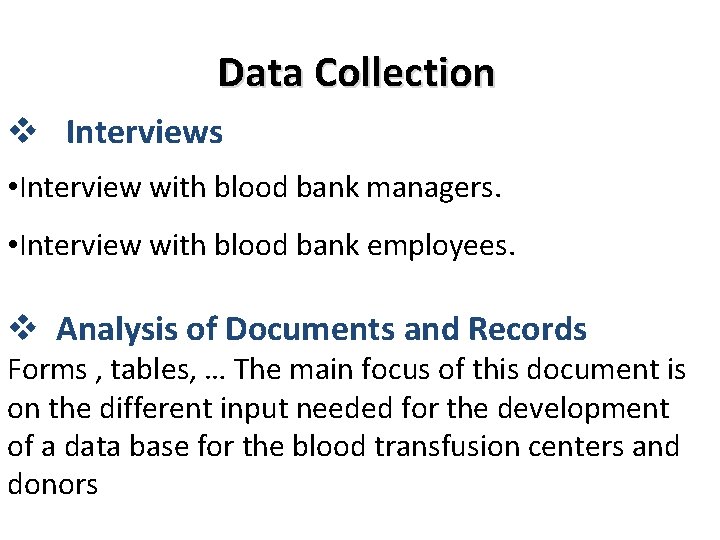 Data Collection

❖ Interviews

•Interview with blood bank managers.

•Interview with blood bank employees.

❖ Analysis of Documents and Records

Forms , tables, … The main focus of this document is on the different input needed for the development of a data base for the blood transfusion centers and donors